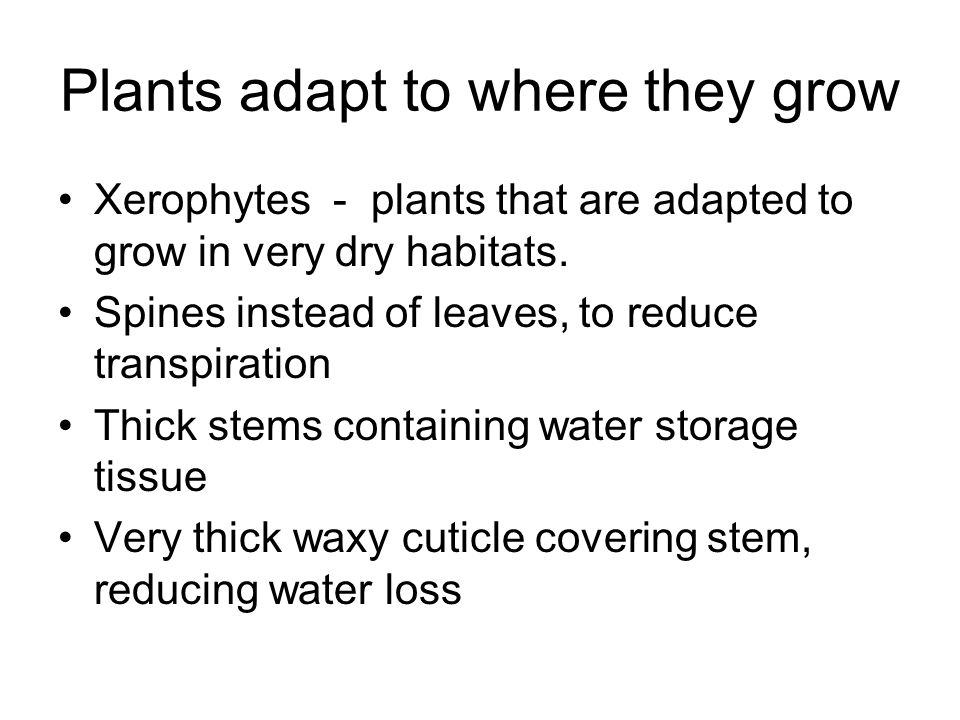 Plants adapt to where they grow

• Xerophytes - plants that are adapted to grow in very dry habitats.
• Spines instead of leaves, to reduce transpiration
• Thick stems containing water storage tissue
• Very thick waxy cuticle covering stem, reducing water loss